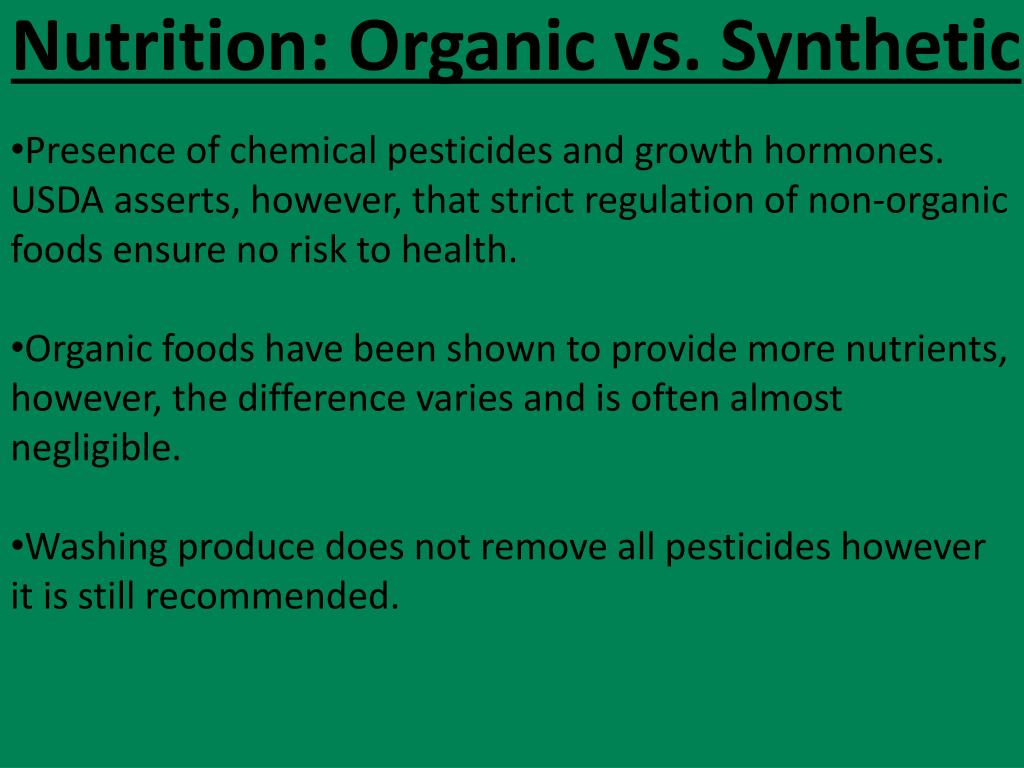 Nutrition: Organic vs. Synthetic

•Presence of chemical pesticides and growth hormones. USDA asserts, however, that strict regulation of non-organic foods ensure no risk to health.

•Organic foods have been shown to provide more nutrients, however, the difference varies and is often almost negligible.

•Washing produce does not remove all pesticides however it is still recommended.